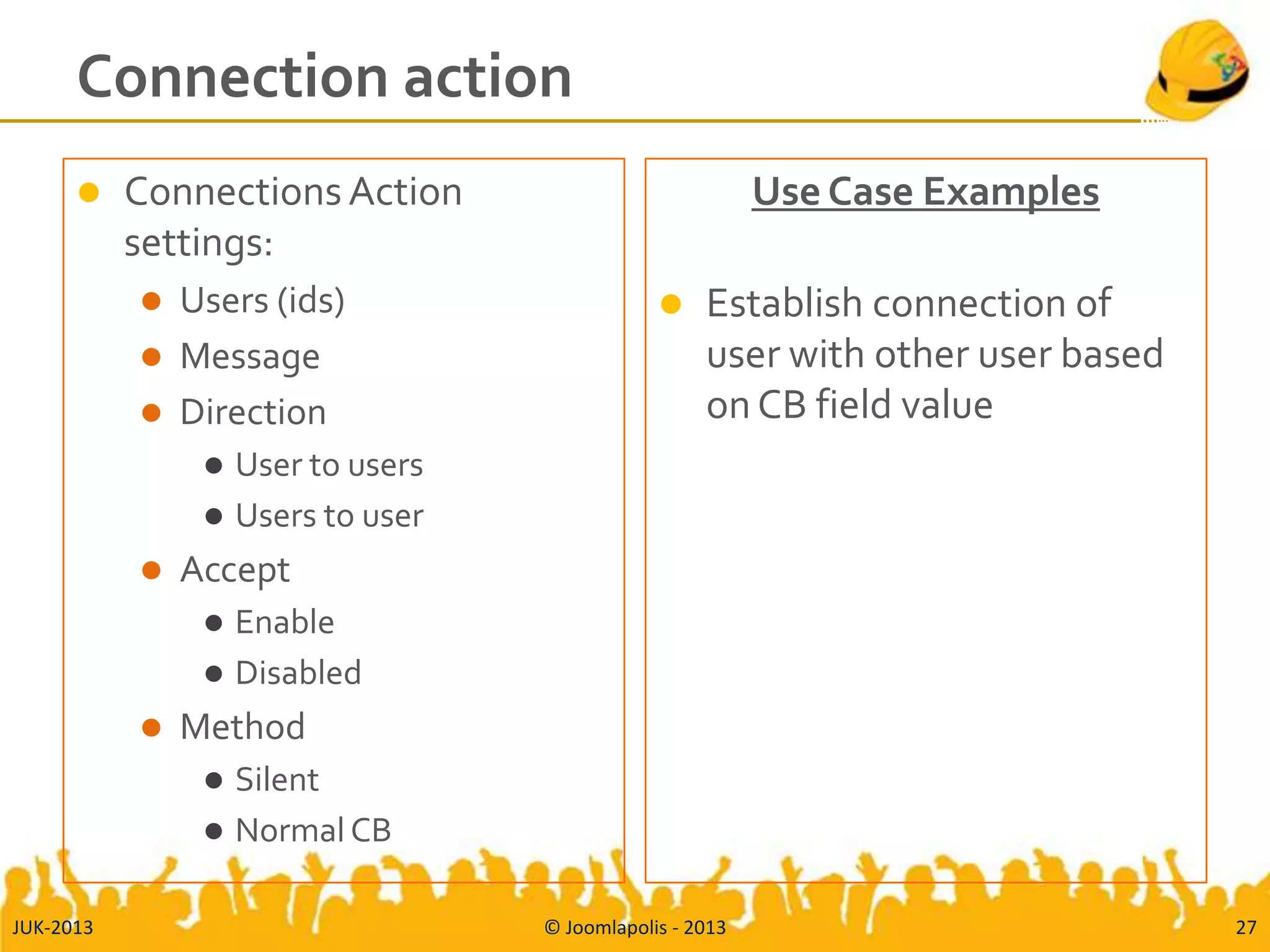 Connection action

- Connections Action settings:
  - Users (ids)
  - Message
  - Direction
    - User to users
    - Users to user
  - Accept
    - Enable
    - Disabled
  - Method
    - Silent
    - Normal CB

Use Case Examples

- Establish connection of user with other user based on CB field value

JUK-2013
© Joomlapolis - 2013
27